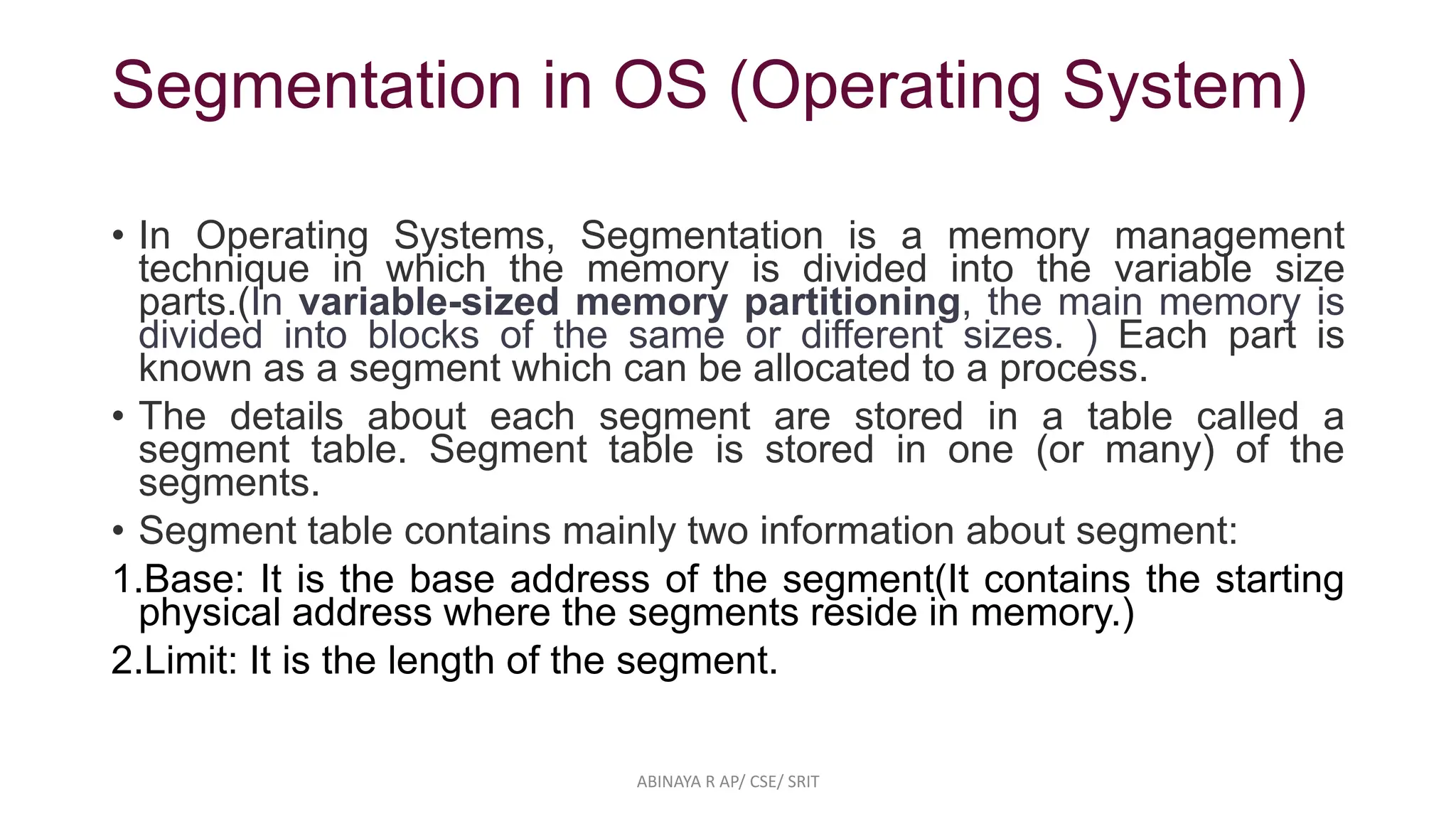 Segmentation in OS (Operating System)

• In Operating Systems, Segmentation is a memory management technique in which the memory is divided into the variable size parts.(In variable-sized memory partitioning, the main memory is divided into blocks of the same or different sizes. ) Each part is known as a segment which can be allocated to a process.

• The details about each segment are stored in a table called a segment table. Segment table is stored in one (or many) of the segments.

• Segment table contains mainly two information about segment:

1.Base: It is the base address of the segment(It contains the starting physical address where the segments reside in memory.)

2.Limit: It is the length of the segment.

ABINAYA R AP/ CSE/ SRIT